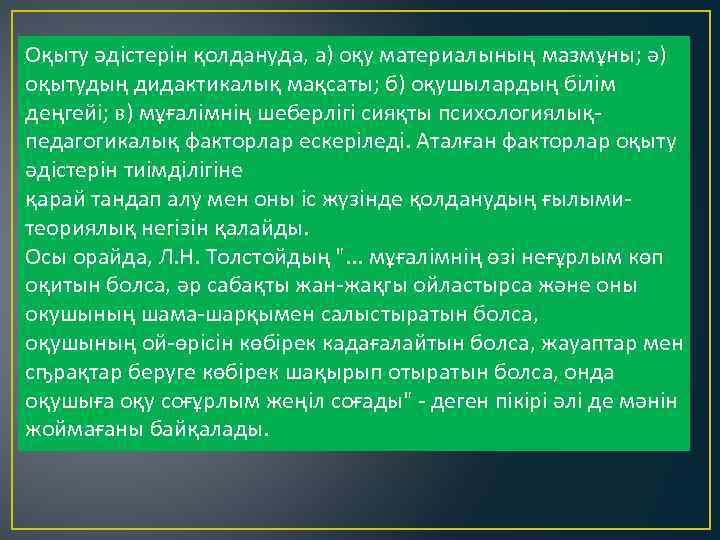 Оқыту әдістерін қолдануда, а) оқу материалының мазмұны; ә) оқытудың дидактикалық мақсаты; б) оқушылардың білім деңгейі; в) мұғалімнің шеберлігі сияқты психологиялық-педагогикалық факторлар ескеріледі. Аталған факторлар оқыту әдістерін тиімділігіне
қарай тандап алу мен оны іс жүзінде қолданудың ғылыми-теориялық негізін қалайды.
Осы орайда, Л.Н. Толстойдың "... мұғалімнің өзі неғұрлым көп оқитын болса, әр сабақты жан-жақгы ойластырса және оны окушының шама-шарқымен салыстыратын болса, оқушының ой-өрісін көбірек кадағалайтын болса, жауаптар мен сұрақтар беруге көбірек шақырып отыратын болса, онда оқушыға оқу соғұрлым жеңіл соғады" - деген пікірі әлі де мәнін жоймағаны байқалады.